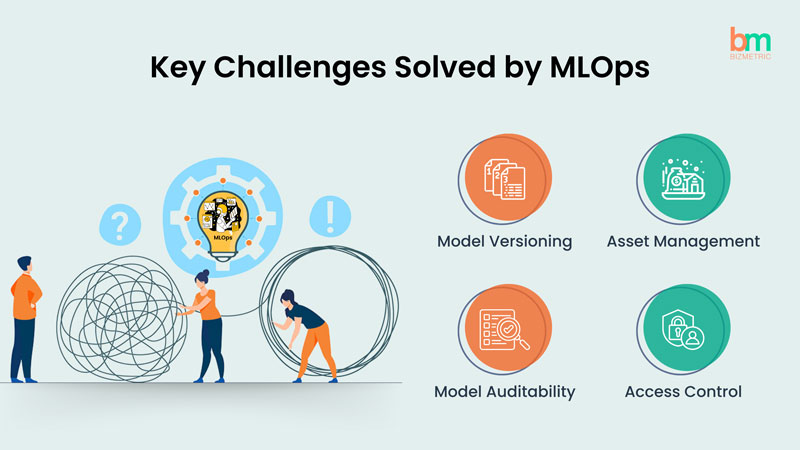 bm
BIZMETRIC

Key Challenges Solved by MLOps

?
MLOps
!

1
2
3

Model Versioning

Asset Management

Model Auditability

Access Control